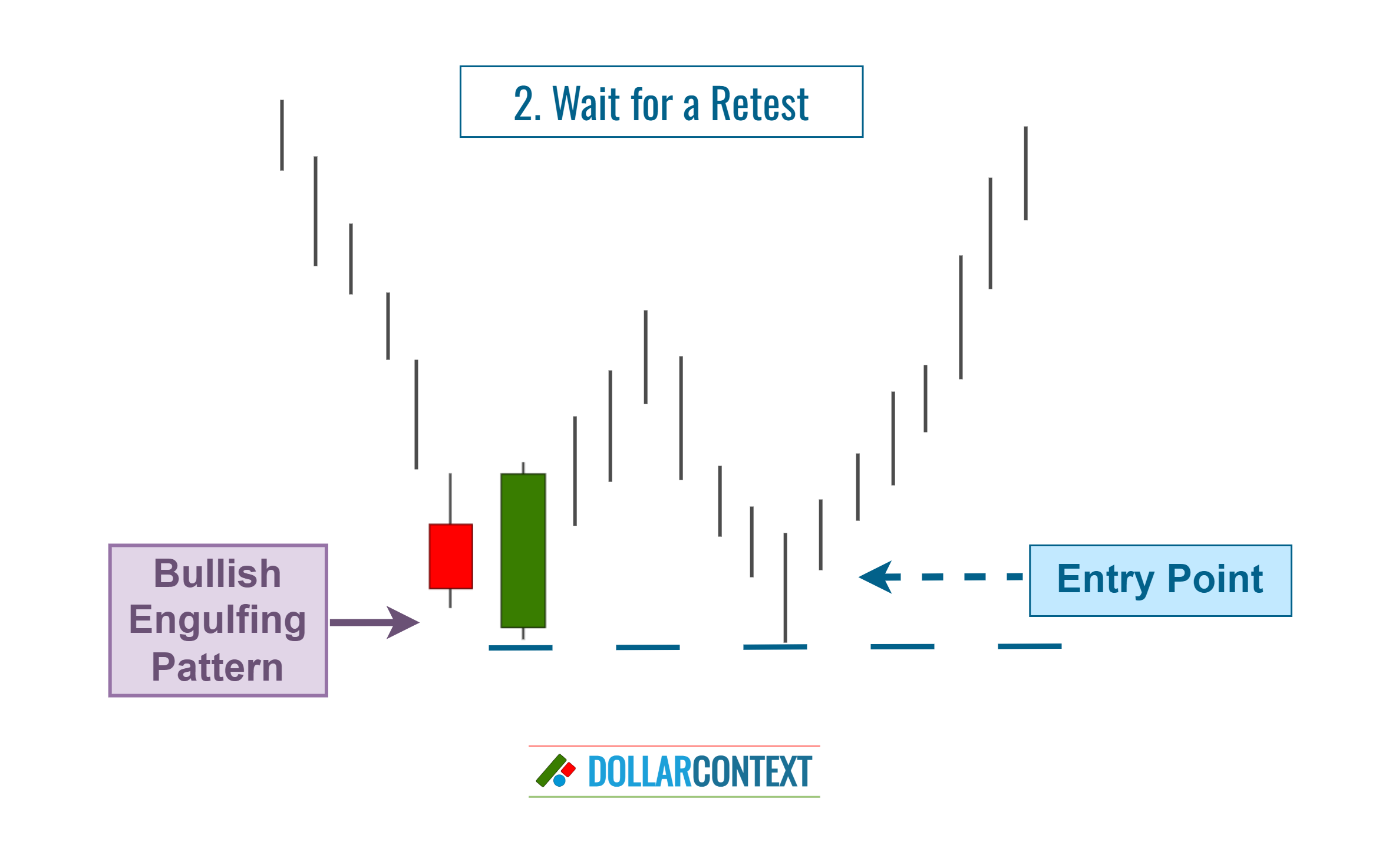 2. Wait for a Retest

Bullish Engulfing Pattern

Entry Point

DOLLARCONTEXT